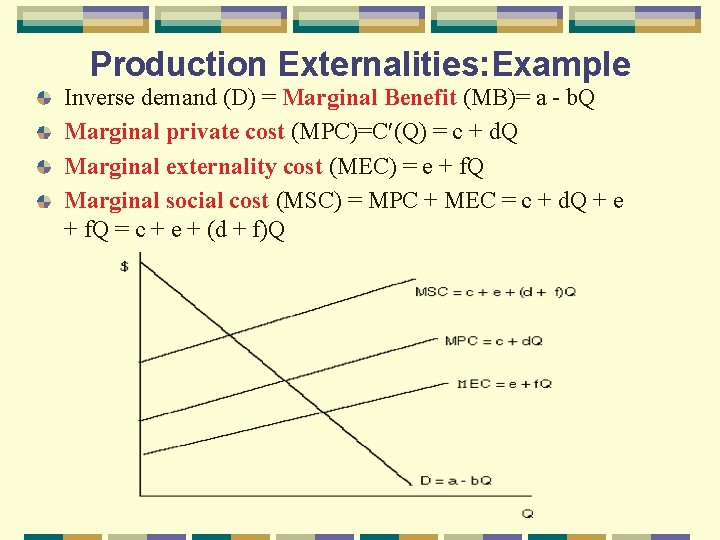 Production Externalities:Example

Inverse demand (D) = Marginal Benefit (MB)= a - bQ

Marginal private cost (MPC)=C′(Q) = c + dQ

Marginal externality cost (MEC) = e + fQ

Marginal social cost (MSC) = MPC + MEC = c + dQ + e + fQ = c + e + (d + f)Q

$

MSC = c + e + (d + f)Q

MPC = c + dQ

MEC = e + fQ

D = a - bQ

Q